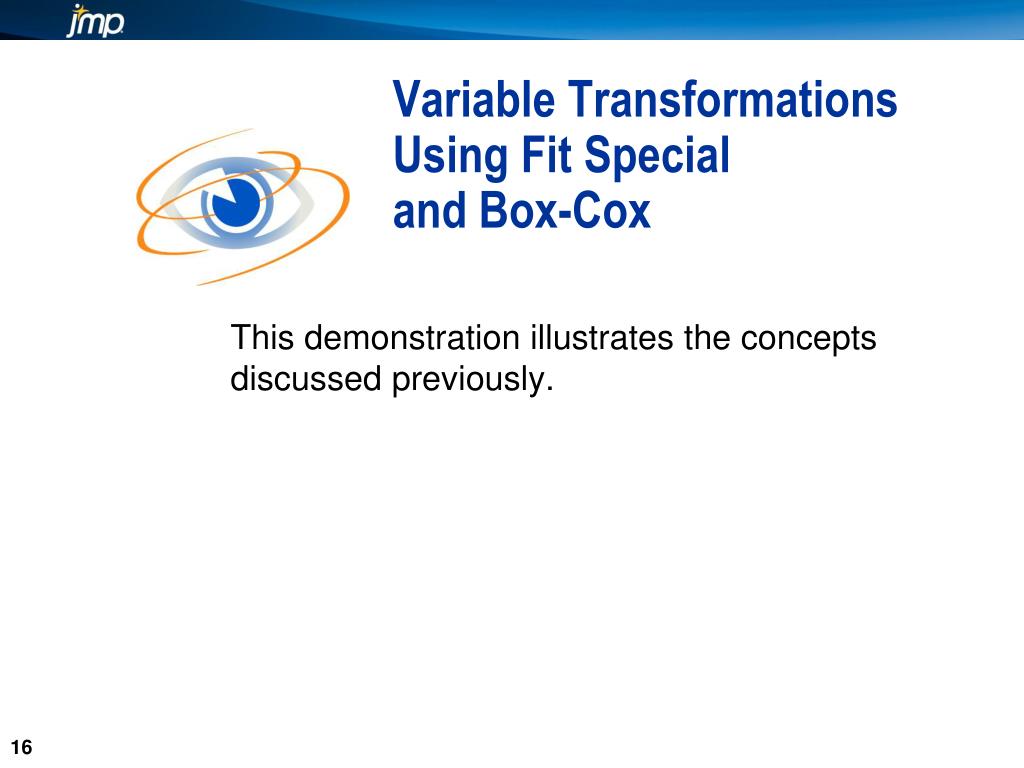 jmp

Variable Transformations Using Fit Special and Box-Cox

This demonstration illustrates the concepts discussed previously.

16